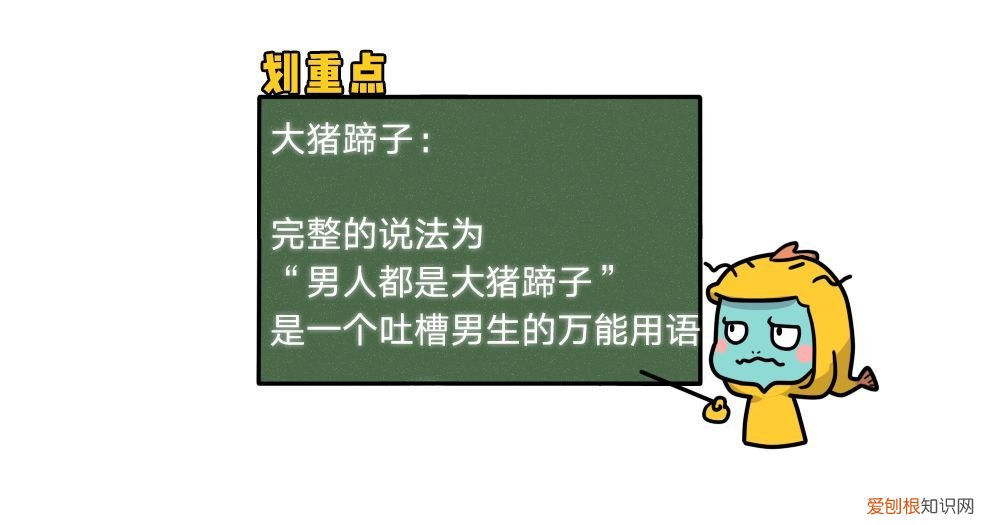 划重点

大猪蹄子：

完整的说法为
“男人都是大猪蹄子”
是一个吐槽男生的万能用语

爱刨根知识网